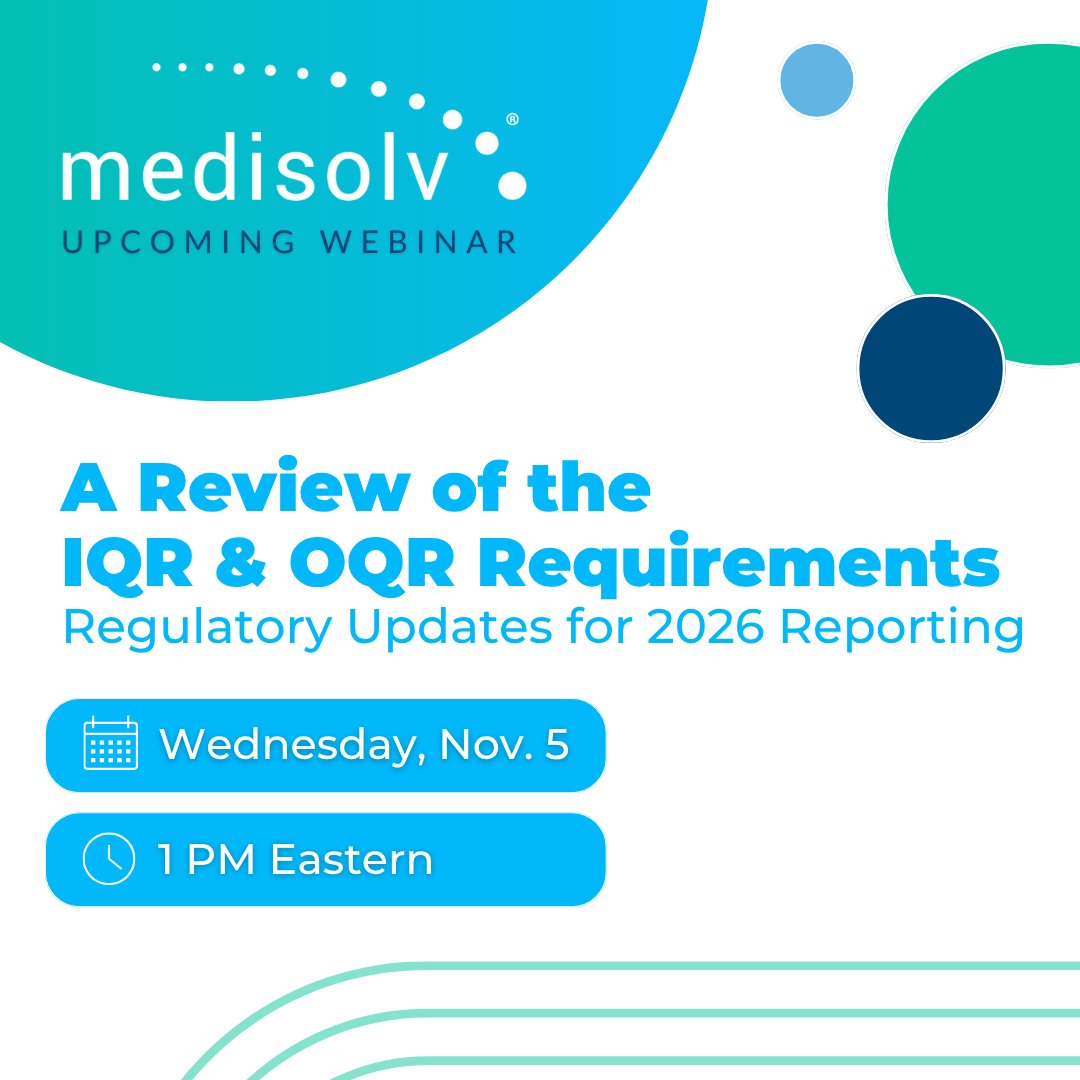 medisolv®
UPCOMING WEBINAR

A Review of the IQR & OQR Requirements
Regulatory Updates for 2026 Reporting

Wednesday, Nov. 5

1 PM Eastern